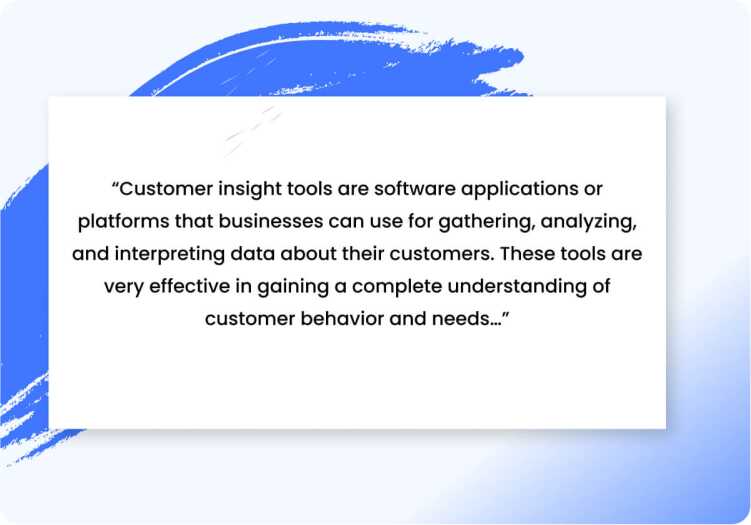 “Customer insight tools are software applications or platforms that businesses can use for gathering, analyzing, and interpreting data about their customers. These tools are very effective in gaining a complete understanding of customer behavior and needs…”